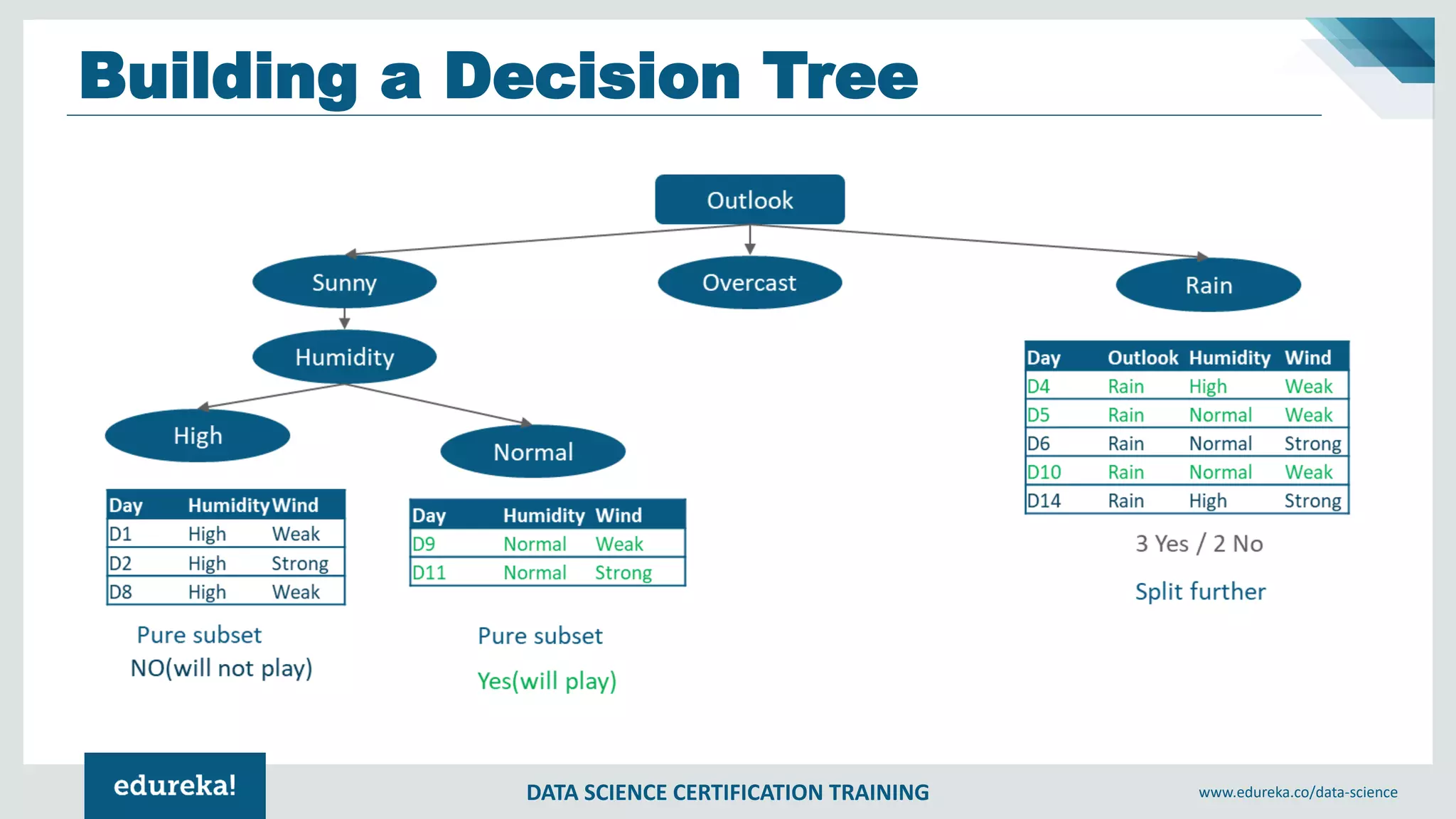 Building a Decision Tree

Outlook

Sunny

Overcast

Rain

Humidity

High

Normal

| Day | Humidity | Wind |
|---|---|---|
| D1 | High | Weak |
| D2 | High | Strong |
| D8 | High | Weak |

Pure subset
NO(will not play)

| Day | Humidity | Wind |
|---|---|---|
| D9 | Normal | Weak |
| D11 | Normal | Strong |

Pure subset
Yes(will play)

| Day | Outlook | Humidity | Wind |
|---|---|---|---|
| D4 | Rain | High | Weak |
| D5 | Rain | Normal | Weak |
| D6 | Rain | Normal | Strong |
| D10 | Rain | Normal | Weak |
| D14 | Rain | High | Strong |

3 Yes / 2 No

Split further

edureka!

DATA SCIENCE CERTIFICATION TRAINING

www.edureka.co/data-science